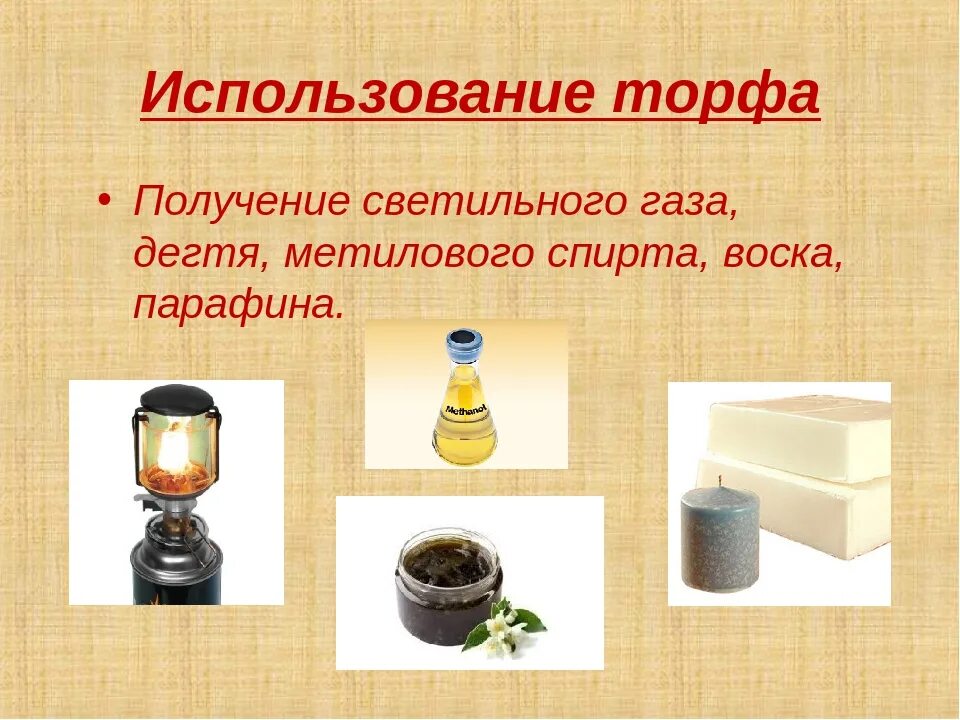 Использование торфа

• Получение светильного газа, дегтя, метилового спирта, воска, парафина.

Methanol